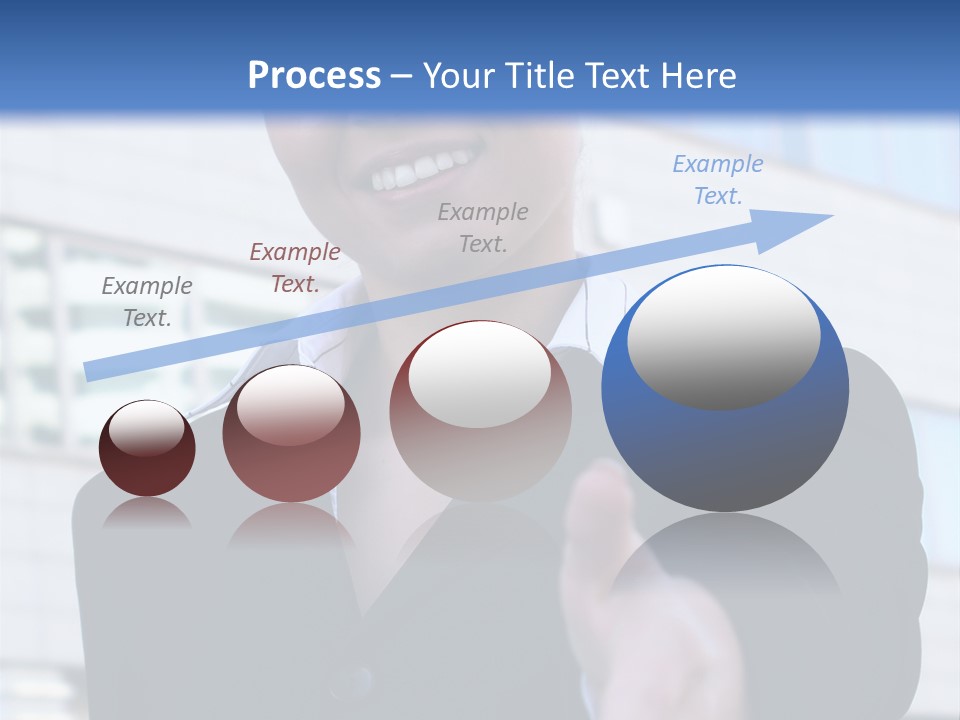 Process – Your Title Text Here

Example Text.

Example Text.

Example Text.

Example Text.